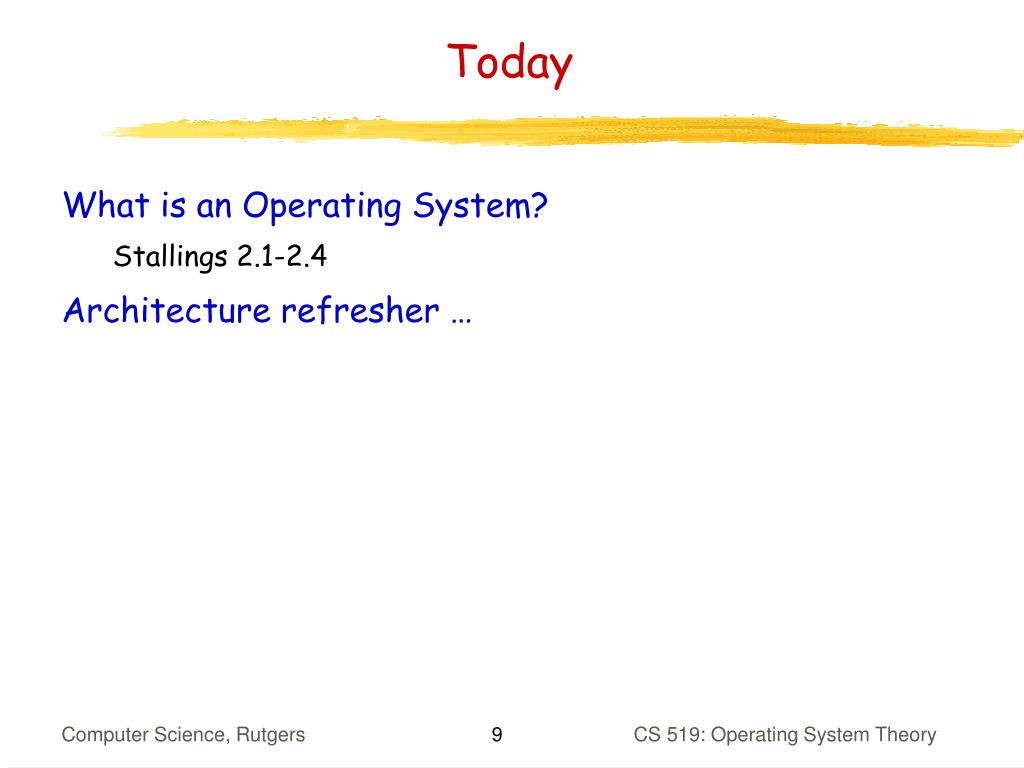 Today

What is an Operating System?

Stallings 2.1-2.4

Architecture refresher …

Computer Science, Rutgers

9

CS 519: Operating System Theory